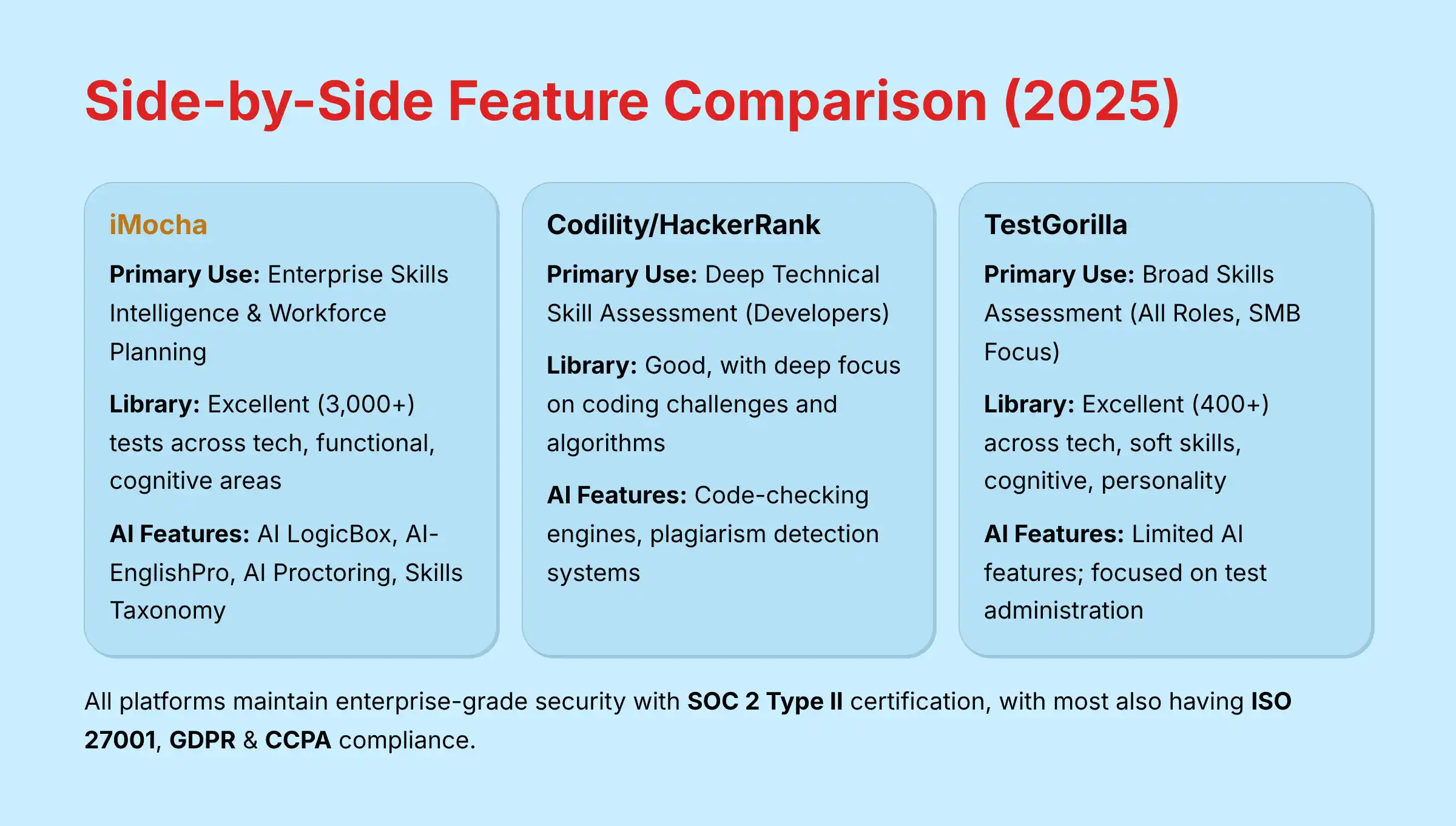 Side-by-Side Feature Comparison (2025)

iMocha

Primary Use: Enterprise Skills Intelligence & Workforce Planning

Library: Excellent (3,000+) tests across tech, functional, cognitive areas

AI Features: AI LogicBox, AI-EnglishPro, AI Proctoring, Skills Taxonomy

Codility/HackerRank

Primary Use: Deep Technical Skill Assessment (Developers)

Library: Good, with deep focus on coding challenges and algorithms

AI Features: Code-checking engines, plagiarism detection systems

TestGorilla

Primary Use: Broad Skills Assessment (All Roles, SMB Focus)

Library: Excellent (400+) across tech, soft skills, cognitive, personality

AI Features: Limited AI features; focused on test administration

All platforms maintain enterprise-grade security with SOC 2 Type II certification, with most also having ISO 27001, GDPR & CCPA compliance.